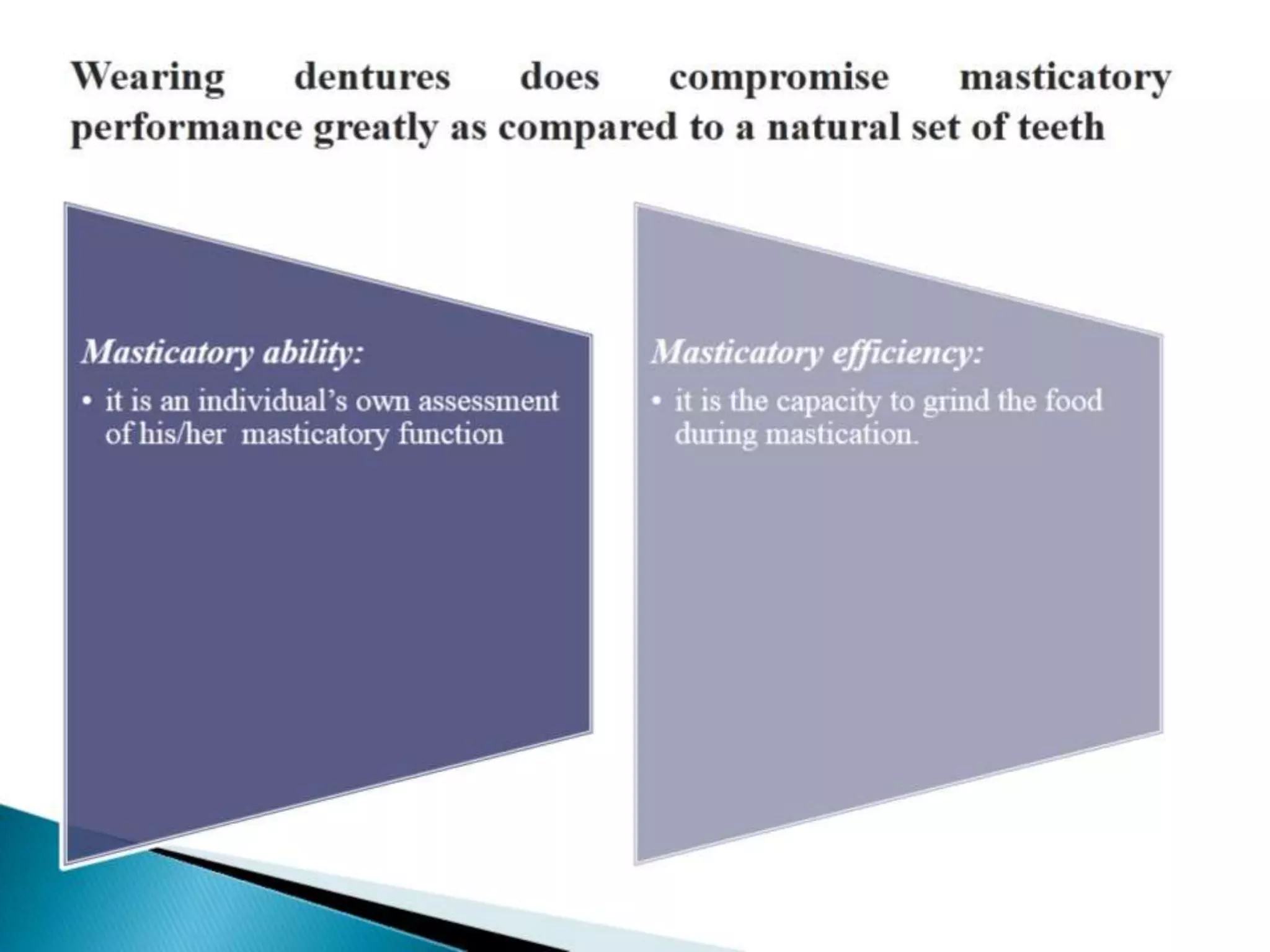 Wearing dentures does compromise masticatory performance greatly as compared to a natural set of teeth

Masticatory ability:

• it is an individual's own assessment of his/her masticatory function

Masticatory efficiency:

• it is the capacity to grind the food during mastication.